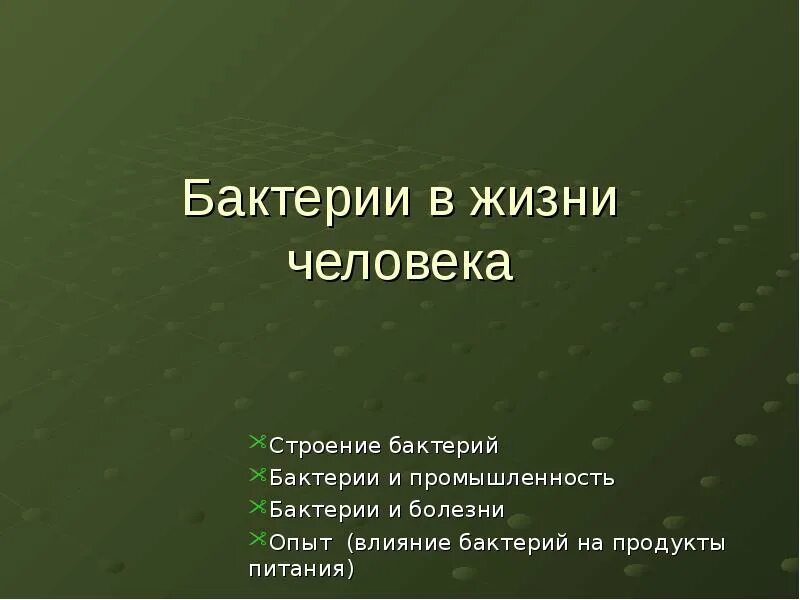 Бактерии в жизни человека

Строение бактерий
Бактерии и промышленность
Бактерии и болезни
Опыт (влияние бактерий на продукты питания)